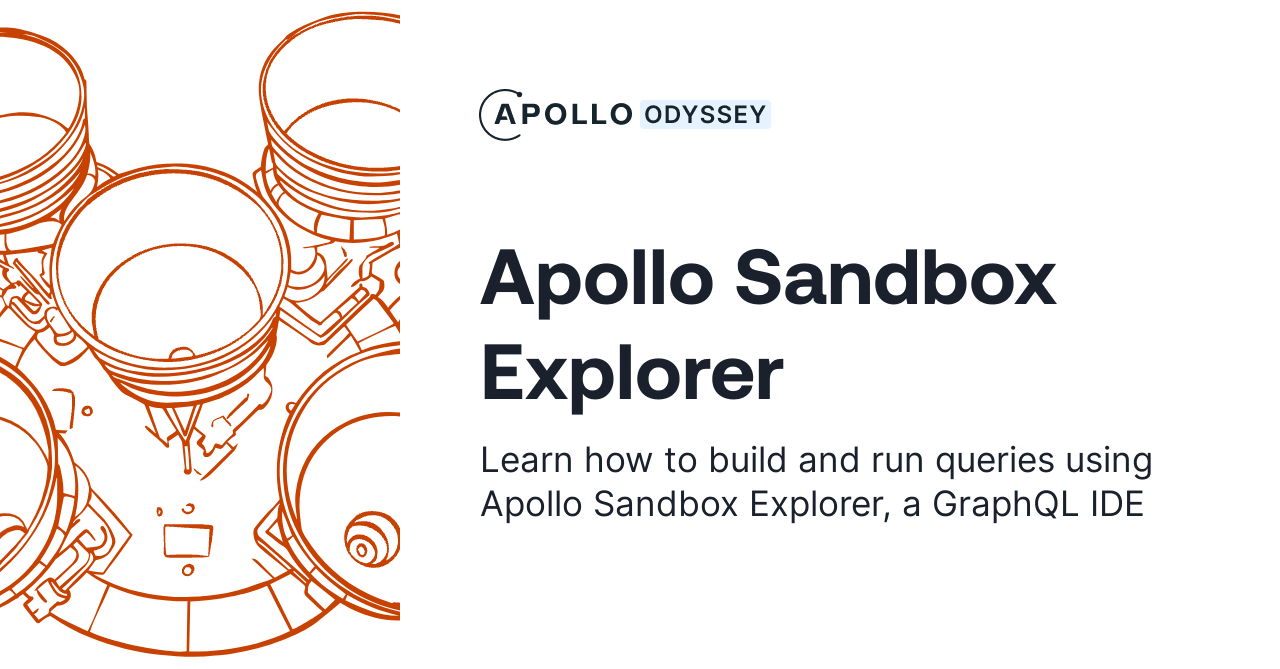 APOLLO ODYSSEY

Apollo Sandbox Explorer

Learn how to build and run queries using Apollo Sandbox Explorer, a GraphQL IDE